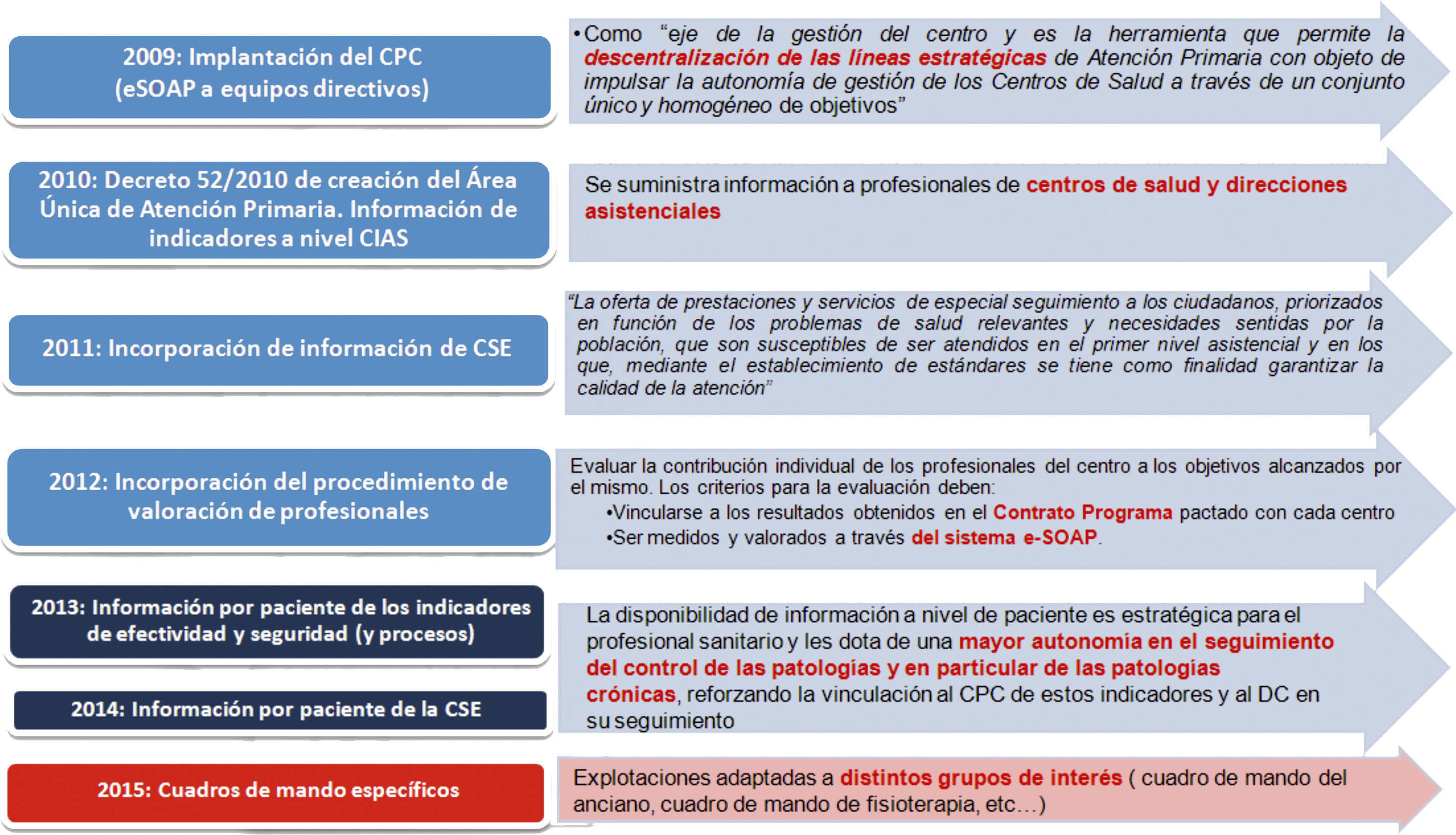 2009: Implantación del CPC (eSOAP a equipos directivos)

•Como "eje de la gestión del centro y es la herramienta que permite la descentralización de las líneas estratégicas de Atención Primaria con objeto de impulsar la autonomía de gestión de los Centros de Salud a través de un conjunto único y homogéneo de objetivos"

2010: Decreto 52/2010 de creación del Área Única de Atención Primaria. Información de indicadores a nivel CIAS

Se suministra información a profesionales de centros de salud y direcciones asistenciales

2011: Incorporación de información de CSE

"La oferta de prestaciones y servicios de especial seguimiento a los ciudadanos, priorizados en función de los problemas de salud relevantes y necesidades sentidas por la población, que son susceptibles de ser atendidos en el primer nivel asistencial y en los que, mediante el establecimiento de estándares se tiene como finalidad garantizar la calidad de la atención"

2012: Incorporación del procedimiento de valoración de profesionales

Evaluar la contribución individual de los profesionales del centro a los objetivos alcanzados por el mismo. Los criterios para la evaluación deben:
•Vincularse a los resultados obtenidos en el Contrato Programa pactado con cada centro
•Ser medidos y valorados a través del sistema e-SOAP.

2013: Información por paciente de los indicadores de efectividad y seguridad (y procesos)

2014: Información por paciente de la CSE

La disponibilidad de información a nivel de paciente es estratégica para el profesional sanitario y les dota de una mayor autonomía en el seguimiento del control de las patologías y en particular de las patologías crónicas, reforzando la vinculación al CPC de estos indicadores y al DC en su seguimiento

2015: Cuadros de mando específicos

Explotaciones adaptadas a distintos grupos de interés ( cuadro de mando del anciano, cuadro de mando de fisioterapia, etc…)